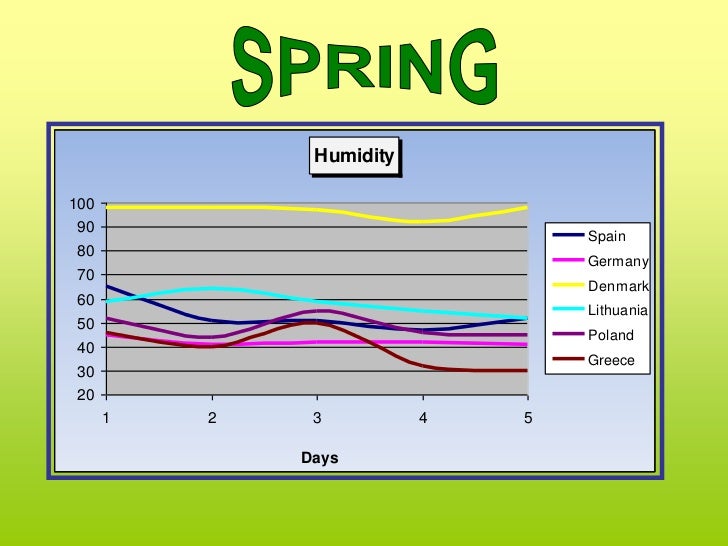 SPRING

Humidity

100
90
80
70
60
50
40
30
20

1
2
3
4
5

Days

Spain
Germany
Denmark
Lithuania
Poland
Greece